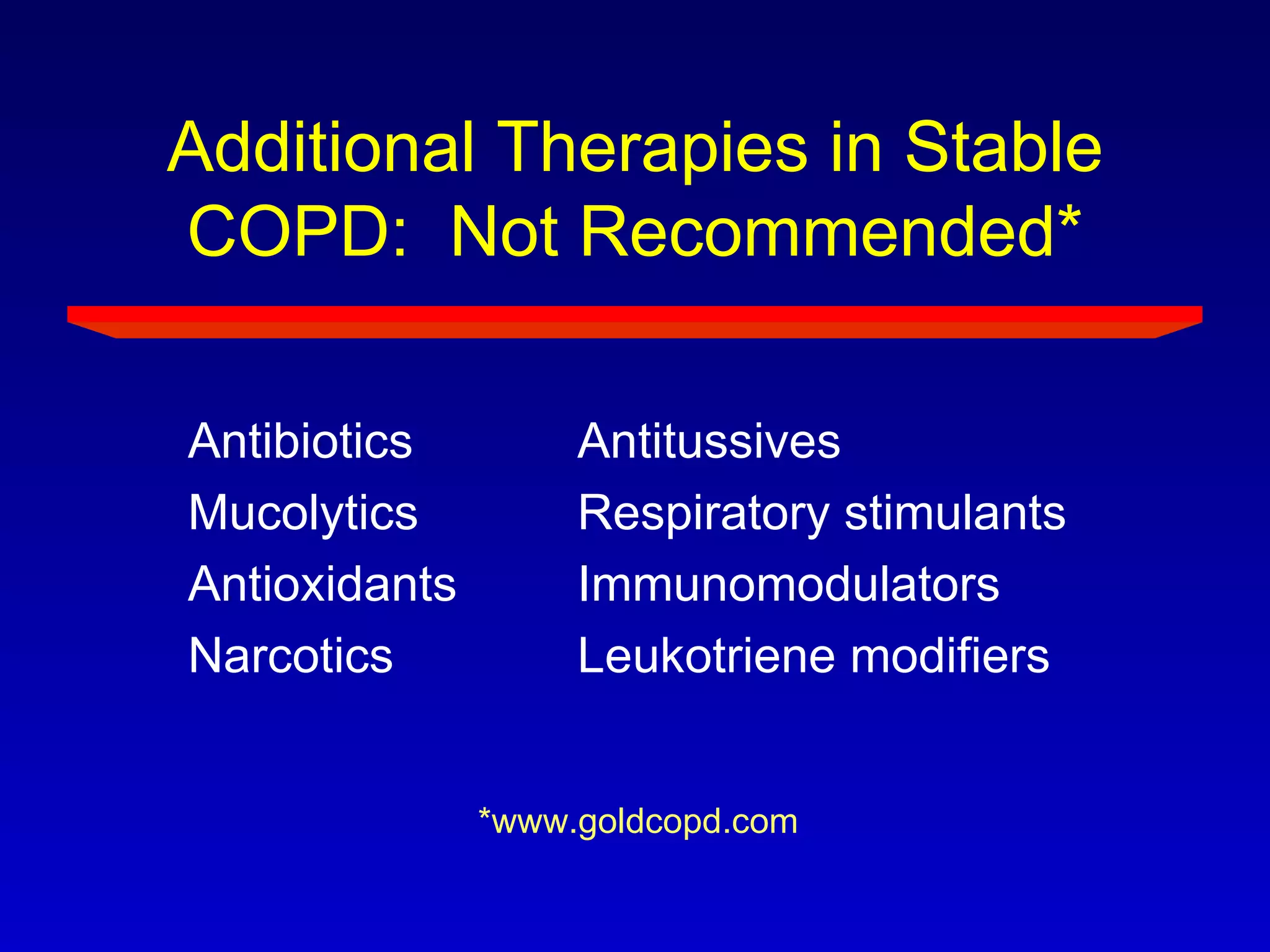 Additional Therapies in Stable COPD:  Not Recommended*

Antibiotics
Mucolytics
Antioxidants
Narcotics

Antitussives
Respiratory stimulants
Immunomodulators
Leukotriene modifiers

*www.goldcopd.com